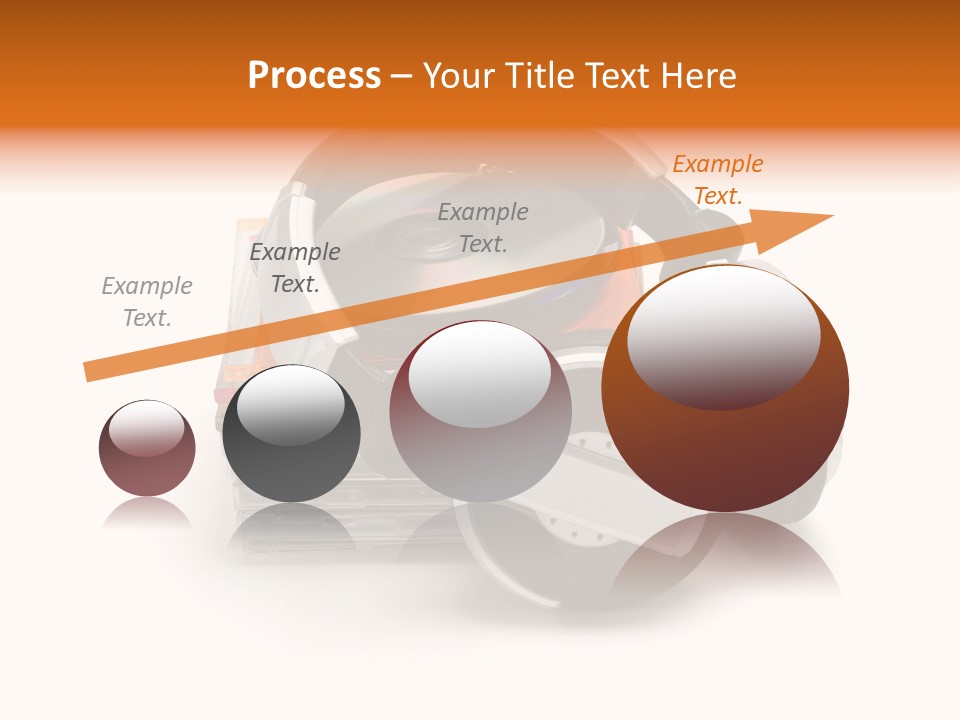 Process – Your Title Text Here

Example Text.

Example Text.

Example Text.

Example Text.